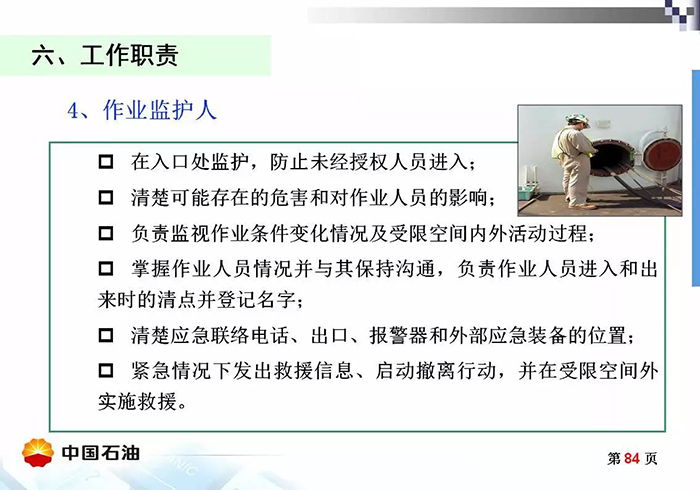 六、工作职责

4、作业监护人

□ 在入口处监护，防止未经授权人员进入；

□ 清楚可能存在的危害和对作业人员的影响；

□ 负责监视作业条件变化情况及受限空间内外活动过程；

□ 掌握作业人员情况并与其保持沟通，负责作业人员进入和出来时的清点并登记名字；

□ 清楚应急联络电话、出口、报警器和外部应急装备的位置；

□ 紧急情况下发出救援信息、启动撤离行动，并在受限空间外实施救援。

中国石油

第 84 页